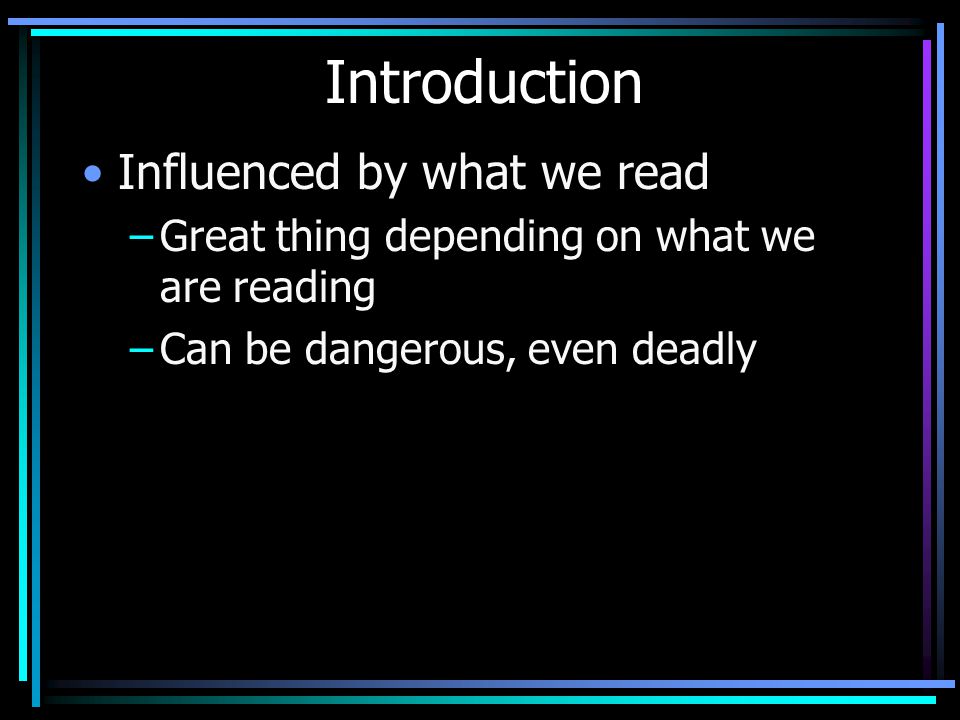 Introduction

• Influenced by what we read

– Great thing depending on what we are reading

– Can be dangerous, even deadly